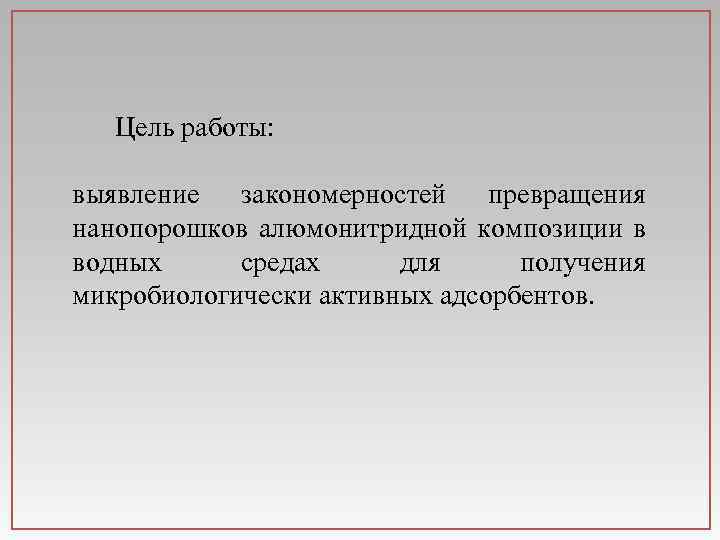 Цель работы:

выявление закономерностей превращения нанопорошков алюмонитридной композиции в водных средах для получения микробиологически активных адсорбентов.